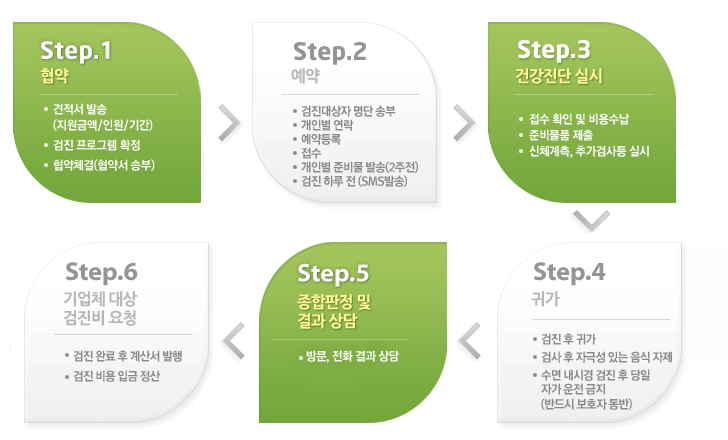 Step.1
협약

• 견적서 발송 (지원금액/인원/기간)
• 검진 프로그램 확정
• 협약체결(협약서 송부)

Step.2
예약

• 검진대상자 명단 송부
• 개인별 연락
• 예약등록
• 접수
• 개인별 준비물 발송(2주전)
• 검진 하루 전 (SMS발송)

Step.3
건강진단 실시

• 접수 확인 및 비용수납
• 준비물품 제출
• 신체계측, 추가검사등 실시

Step.4
귀가

• 검진 후 귀가
• 검사 후 자극성 있는 음식 자제
• 수면 내시경 검진 후 당일 자가 운전 금지 (반드시 보호자 동반)

Step.5
종합판정 및 결과 상담

• 방문, 전화 결과 상담

Step.6
기업체 대상 검진비 요청

• 검진 완료 후 계산서 발행
• 검진 비용 입금 정산